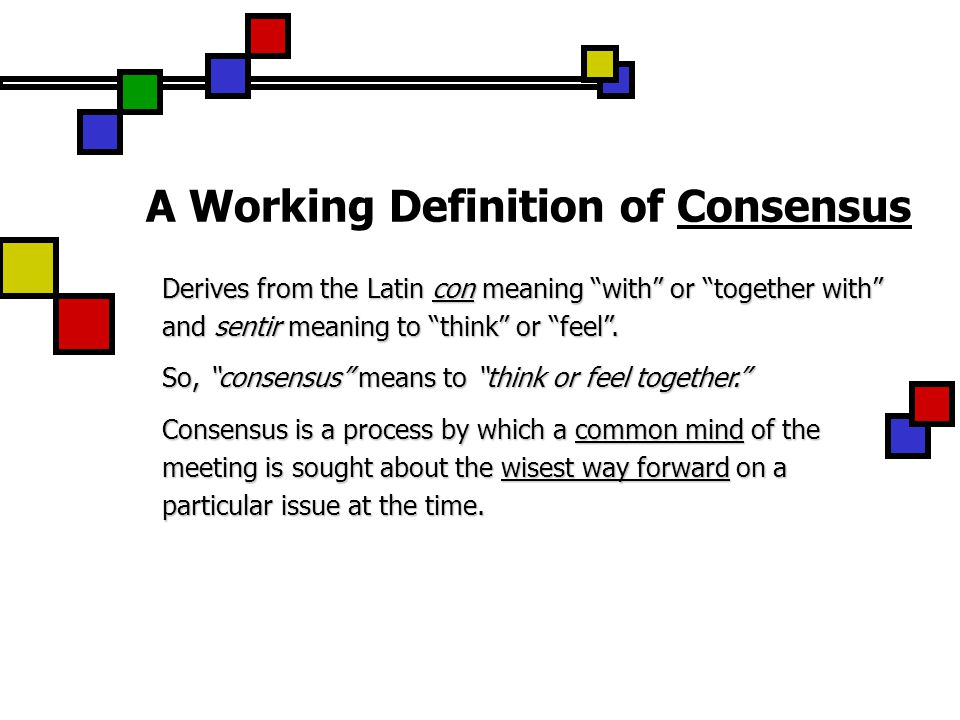 A Working Definition of Consensus

Derives from the Latin con meaning “with” or “together with” and sentir meaning to “think” or “feel”.

So, “consensus” means to “think or feel together.”

Consensus is a process by which a common mind of the meeting is sought about the wisest way forward on a particular issue at the time.